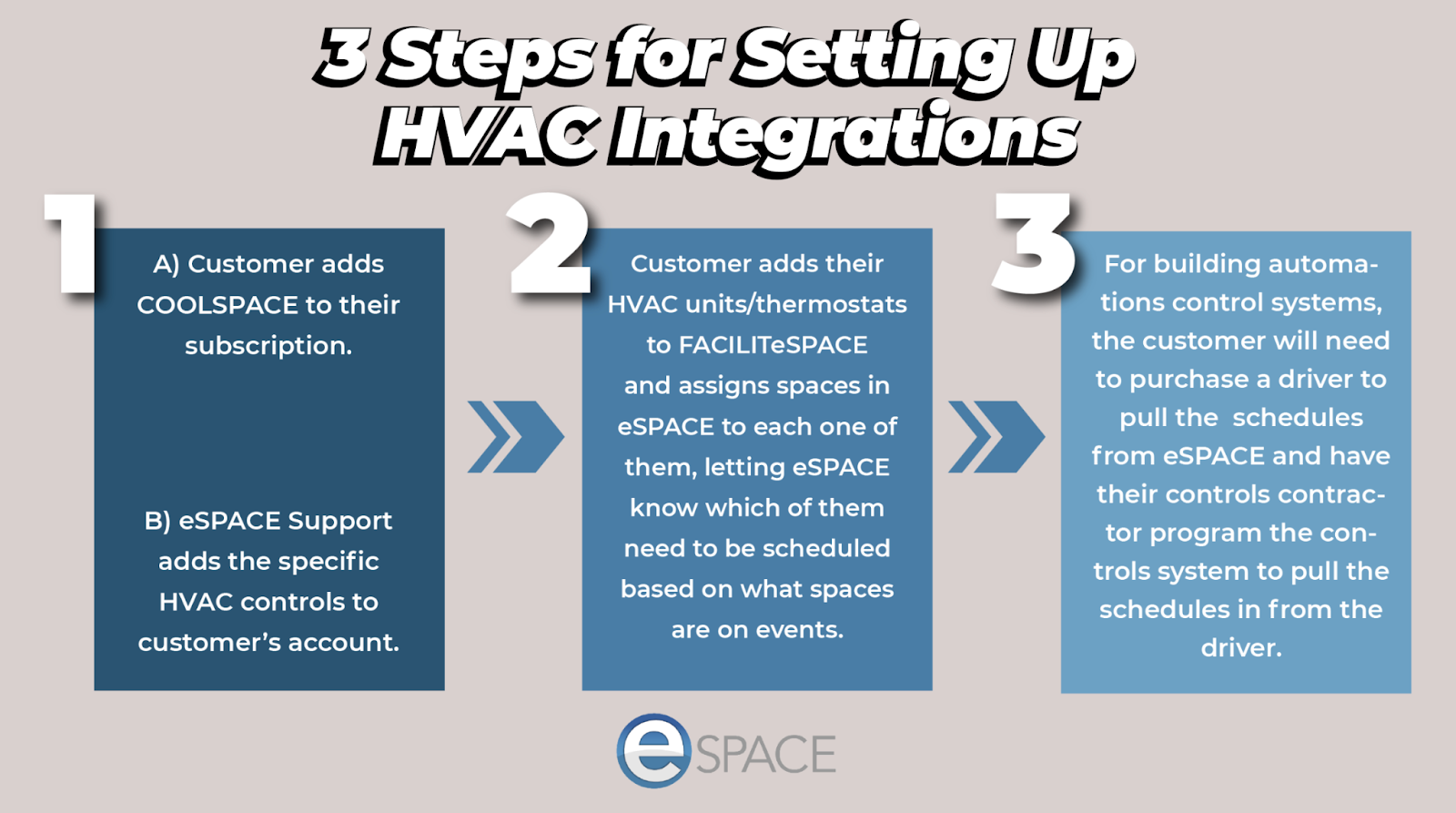 3 Steps for Setting Up HVAC Integrations

1

A) Customer adds COOLSPACE to their subscription.

B) eSPACE Support adds the specific HVAC controls to customer's account.

2

Customer adds their HVAC units/thermostats to FACILITeSPACE and assigns spaces in eSPACE to each one of them, letting eSPACE know which of them need to be scheduled based on what spaces are on events.

3

For building automations control systems, the customer will need to purchase a driver to pull the schedules from eSPACE and have their controls contractor program the controls system to pull the schedules in from the driver.

eSPACE